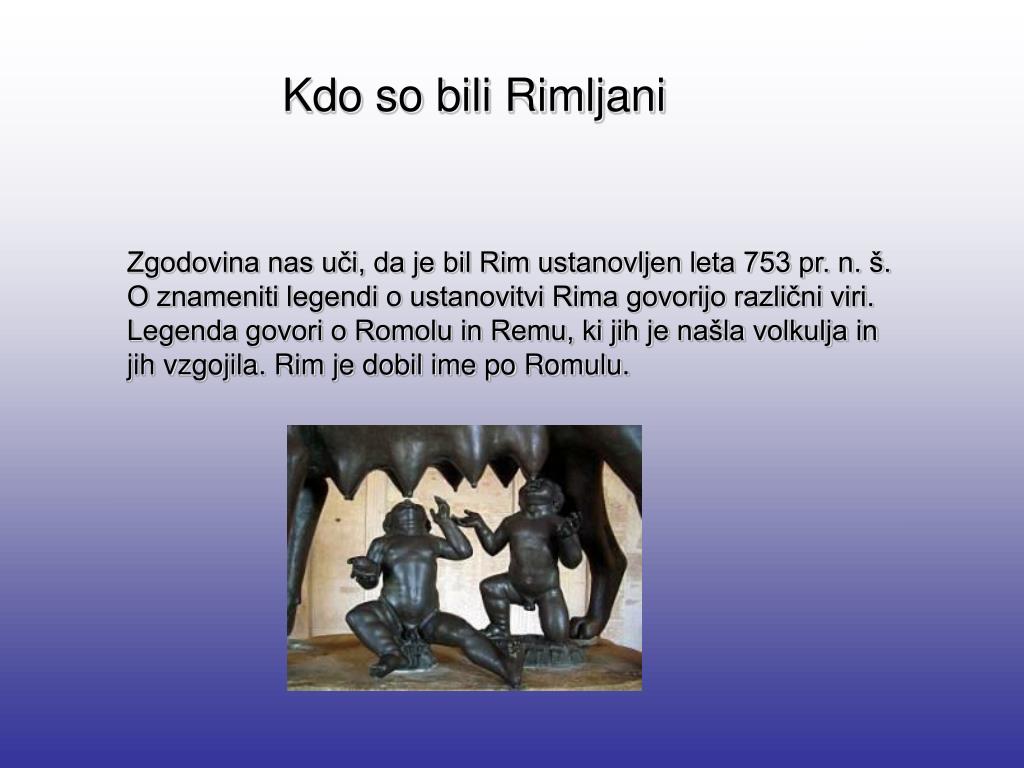 Kdo so bili Rimljani

Zgodovina nas uči, da je bil Rim ustanovljen leta 753 pr. n. š. O znameniti legendi o ustanovitvi Rima govorijo različni viri. Legenda govori o Romolu in Remu, ki jih je našla volkulja in jih vzgojila. Rim je dobil ime po Romulu.